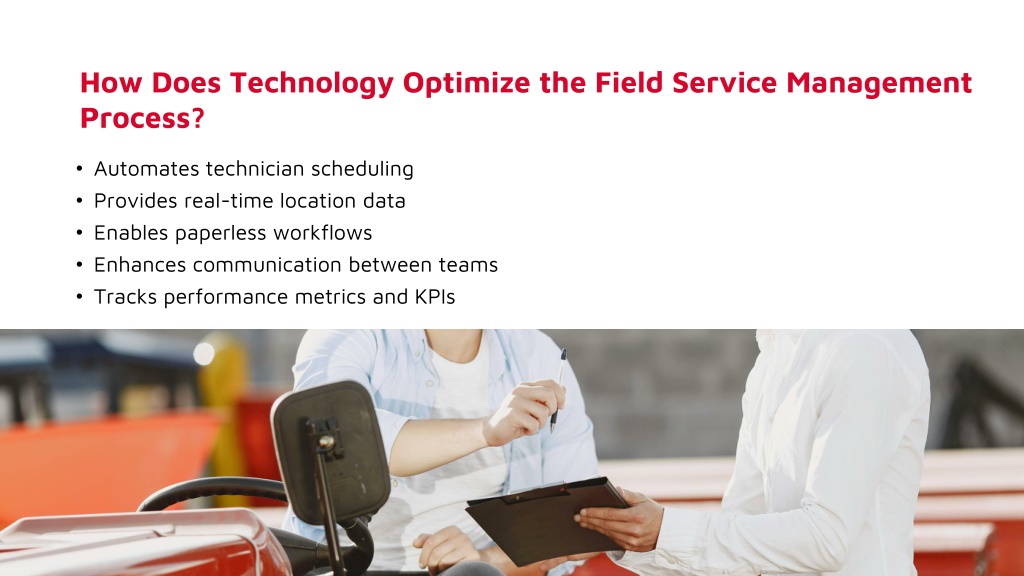 How Does Technology Optimize the Field Service Management Process?

• Automates technician scheduling
• Provides real-time location data
• Enables paperless workflows
• Enhances communication between teams
• Tracks performance metrics and KPIs